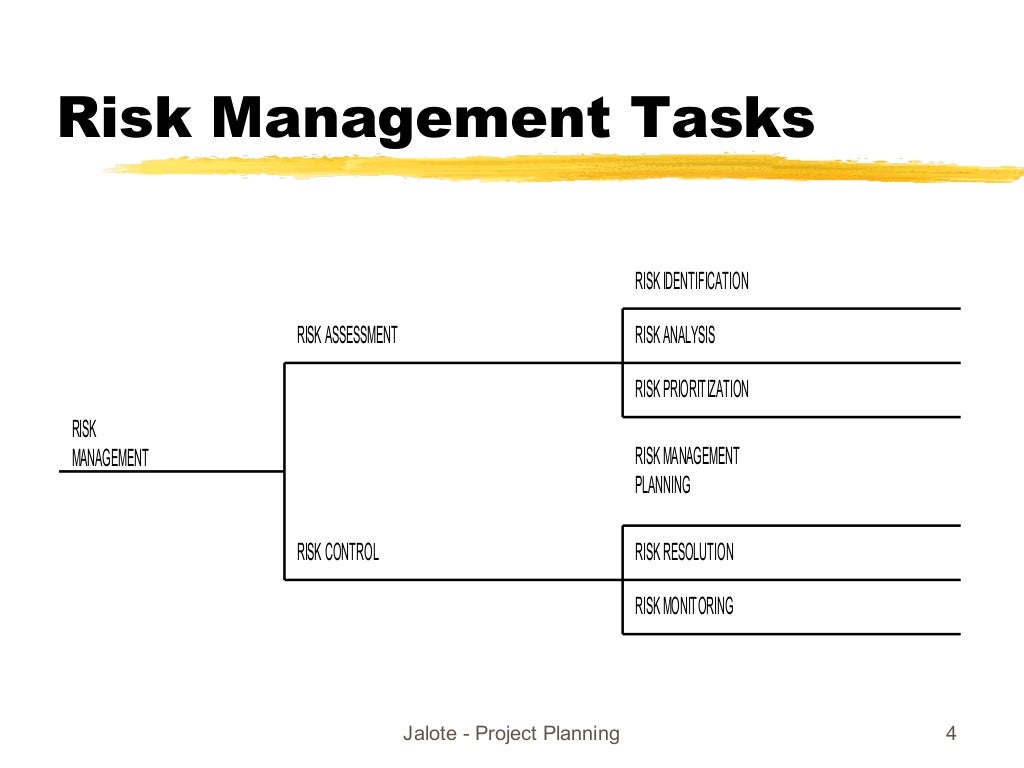 Risk Management Tasks

RISK MANAGEMENT

RISK ASSESSMENT

RISK IDENTIFICATION

RISK ANALYSIS

RISK PRIORITIZATION

RISK CONTROL

RISK MANAGEMENT PLANNING

RISK RESOLUTION

RISK MONITORING

Jalote - Project Planning

4